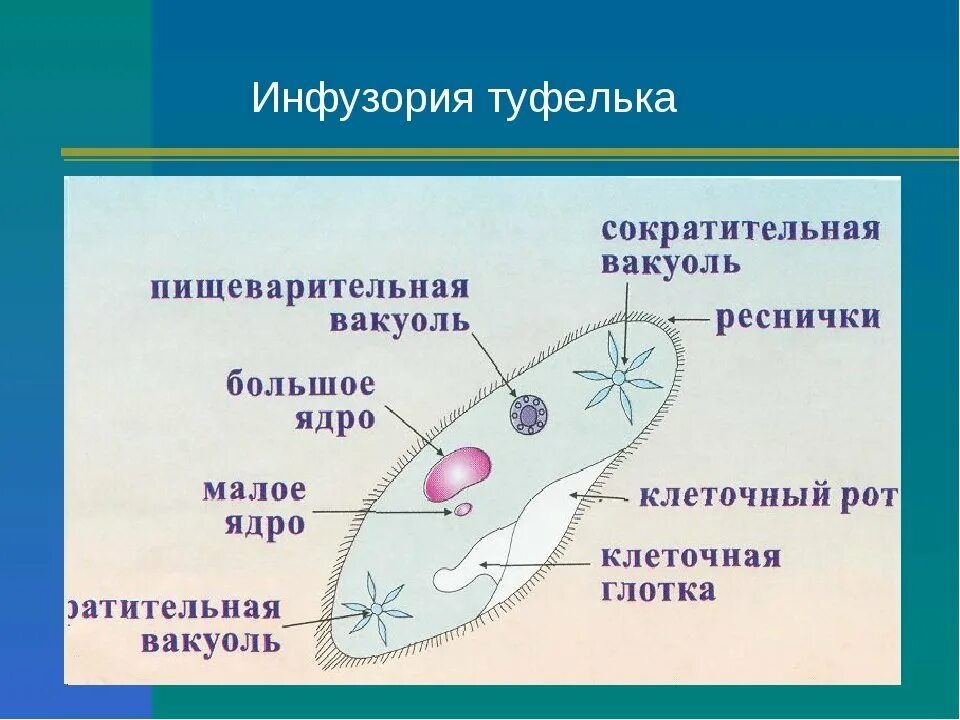 Инфузория туфелька

сократительная вакуоль

пищеварительная вакуоль

реснички

большое ядро

малое ядро

клеточный рот

клеточная глотка

ратительная вакуоль